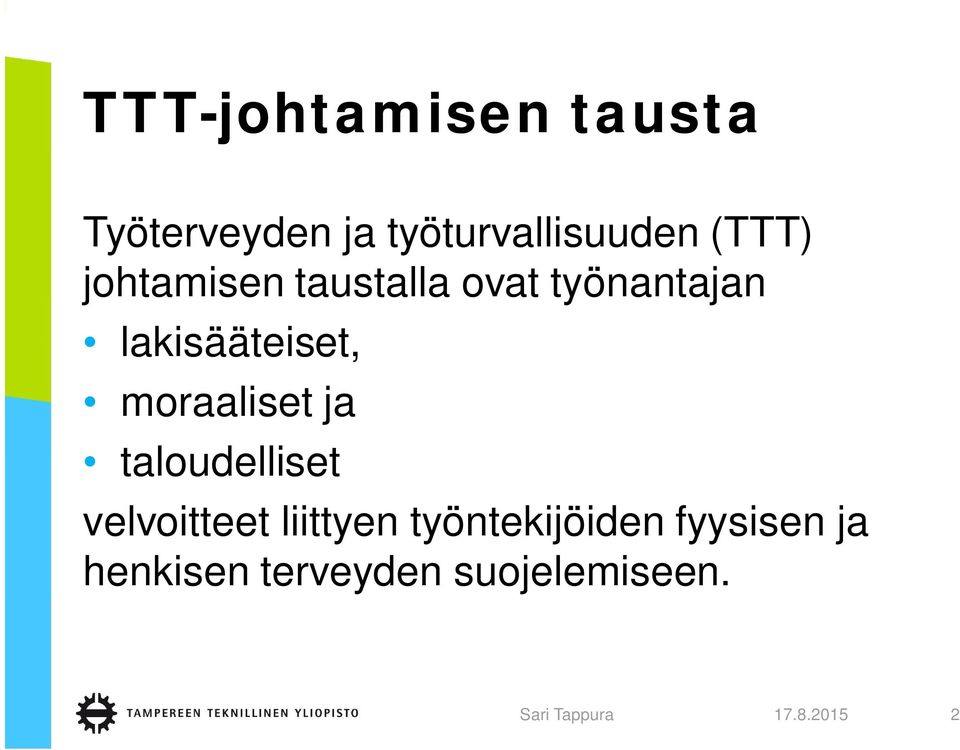 TTT-johtamisen tausta

Työterveyden ja työturvallisuuden (TTT) johtamisen taustalla ovat työnantajan

• lakisääteiset,
• moraaliset ja
• taloudelliset

velvoitteet liittyen työntekijöiden fyysisen ja henkisen terveyden suojelemiseen.

TAMPEREEN TEKNILLINEN YLIOPISTO

Sari Tappura

17.8.2015

2